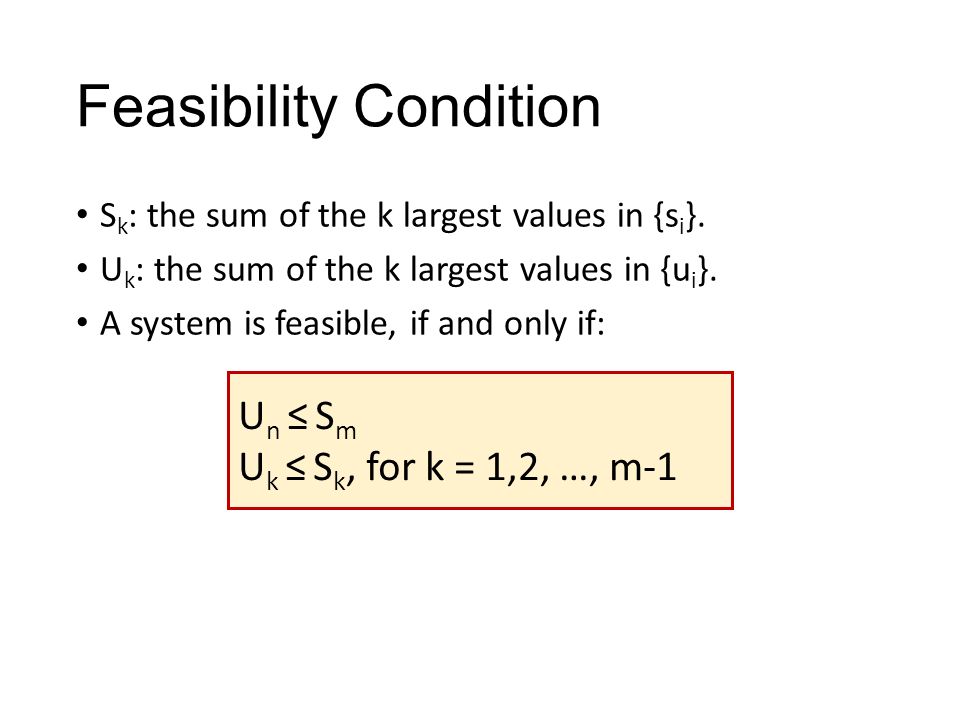 Feasibility Condition

• $S_k$: the sum of the k largest values in $\{s_i\}$.
• $U_k$: the sum of the k largest values in $\{u_i\}$.
• A system is feasible, if and only if:

$U_n \leq S_m$
$U_k \leq S_k$, for k = 1,2, …, m-1